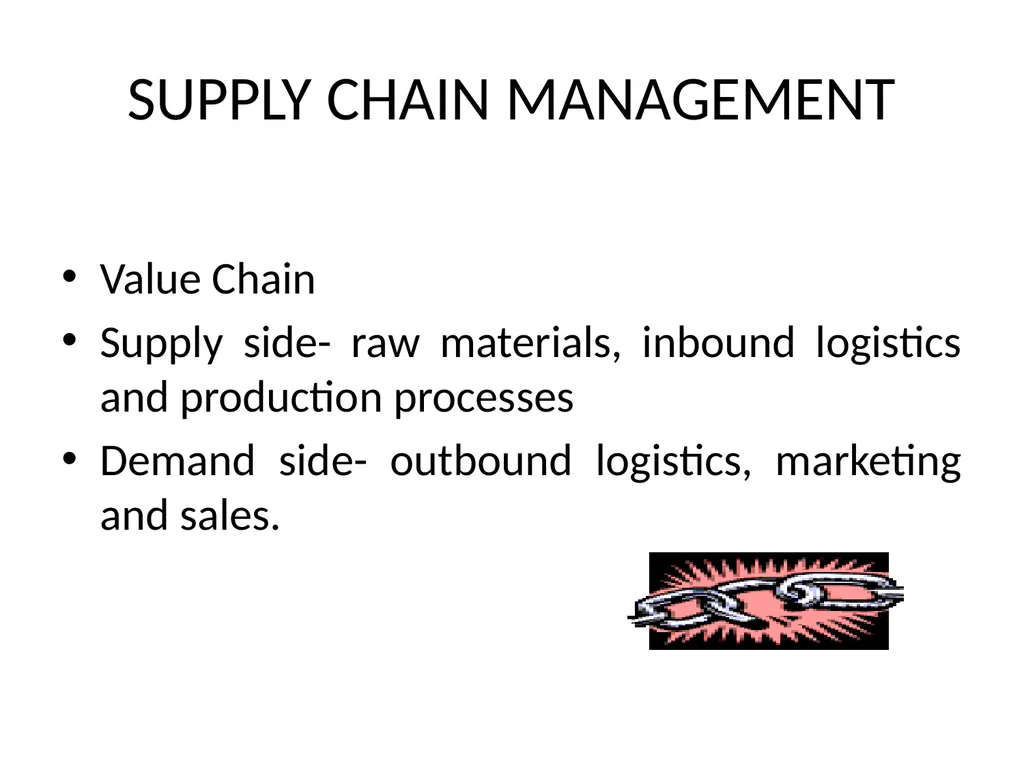 SUPPLY CHAIN MANAGEMENT

• Value Chain
• Supply side- raw materials, inbound logistics and production processes
• Demand side- outbound logistics, marketing and sales.